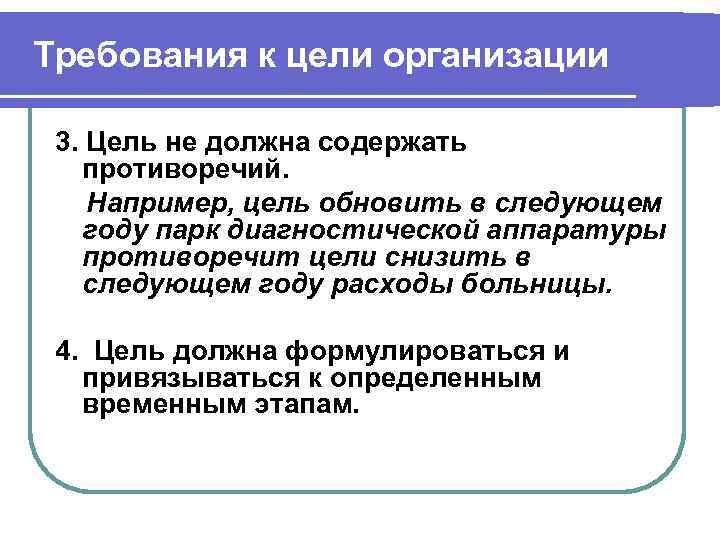 Требования к цели организации

3. Цель не должна содержать противоречий.

Например, цель обновить в следующем году парк диагностической аппаратуры противоречит цели снизить в следующем году расходы больницы.

4. Цель должна формулироваться и привязываться к определенным временным этапам.